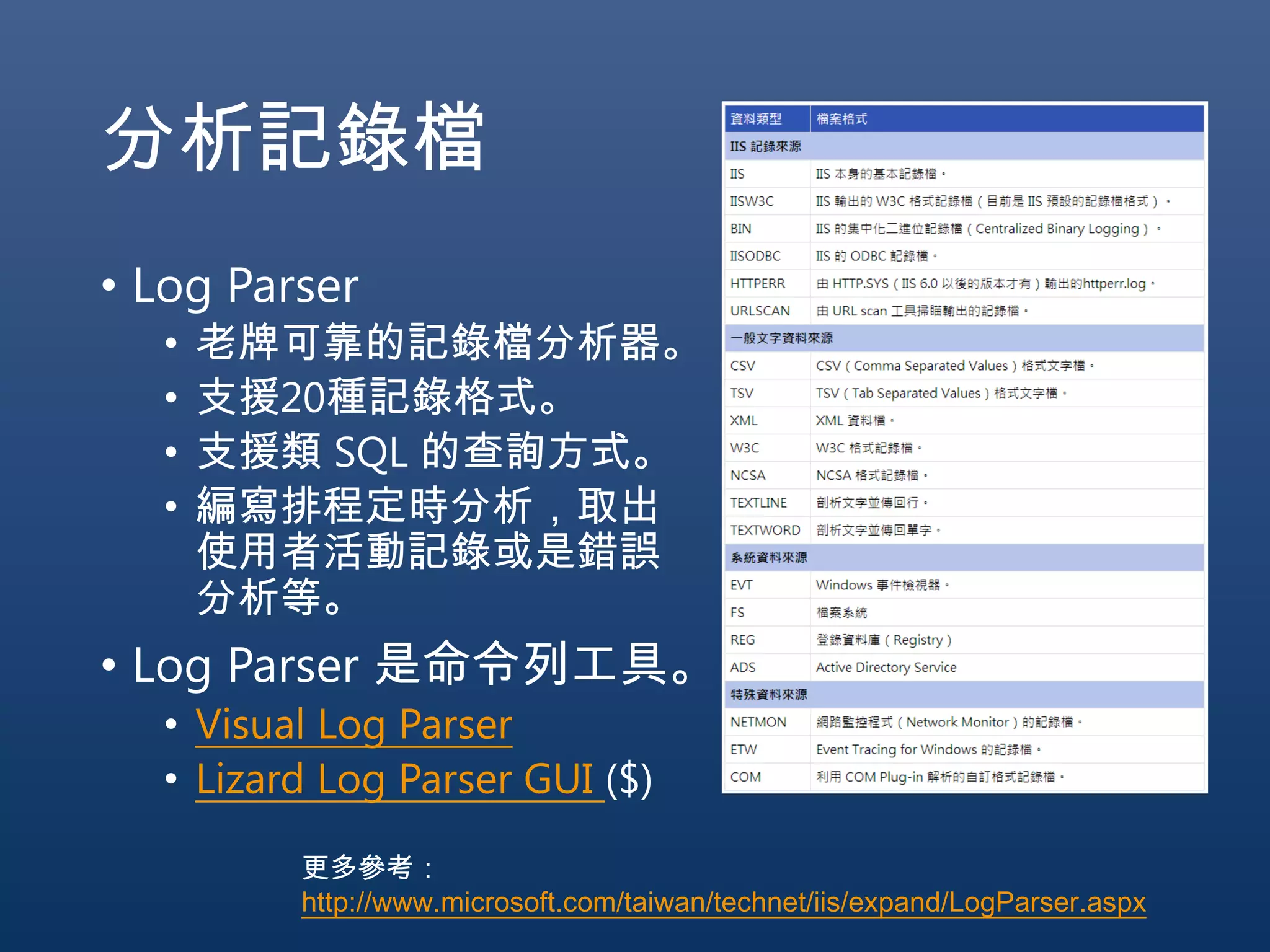 分析記錄檔

• Log Parser
  • 老牌可靠的記錄檔分析器。
  • 支援20種記錄格式。
  • 支援類 SQL 的查詢方式。
  • 編寫排程定時分析，取出使用者活動記錄或是錯誤分析等。
• Log Parser 是命令列工具。
  • Visual Log Parser
  • Lizard Log Parser GUI ($)

| 資料類型 | 檔案格式 |
|---|---|
| IIS 記錄來源 | |
| IIS | IIS 本身的基本記錄檔。 |
| IISW3C | IIS 輸出的 W3C 格式記錄檔（目前是 IIS 預設的記錄檔格式）。 |
| BIN | IIS 的集中化二進位記錄檔（Centralized Binary Logging）。 |
| IISODBC | IIS 的 ODBC 記錄檔。 |
| HTTPERR | 由 HTTP.SYS（IIS 6.0 以後的版本才有）輸出的httperr.log。 |
| URLSCAN | 由 URL scan 工具掃瞄輸出的記錄檔。 |
| 一般文字資料來源 | |
| CSV | CSV（Comma Separated Values）格式文字檔。 |
| TSV | TSV（Tab Separated Values）格式文字檔。 |
| XML | XML 資料檔。 |
| W3C | W3C 格式記錄檔。 |
| NCSA | NCSA 格式記錄檔。 |
| TEXTLINE | 剖析文字並傳回行。 |
| TEXTWORD | 剖析文字並傳回單字。 |
| 系統資料來源 | |
| EVT | Windows 事件檢視器。 |
| FS | 檔案系統 |
| REG | 登錄資料庫（Registry） |
| ADS | Active Directory Service |
| 特殊資料來源 | |
| NETMON | 網路監控程式（Network Monitor）的記錄檔。 |
| ETW | Event Tracing for Windows 的記錄檔。 |
| COM | 利用 COM Plug-in 解析的自訂格式記錄檔。 |

更多參考：
http://www.microsoft.com/taiwan/technet/iis/expand/LogParser.aspx